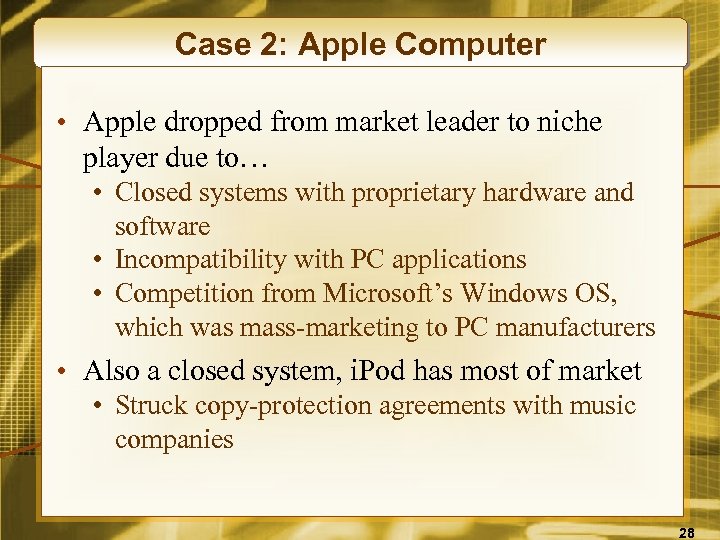 Case 2: Apple Computer

• Apple dropped from market leader to niche player due to…
  • Closed systems with proprietary hardware and software
  • Incompatibility with PC applications
  • Competition from Microsoft's Windows OS, which was mass-marketing to PC manufacturers
• Also a closed system, iPod has most of market
  • Struck copy-protection agreements with music companies

28